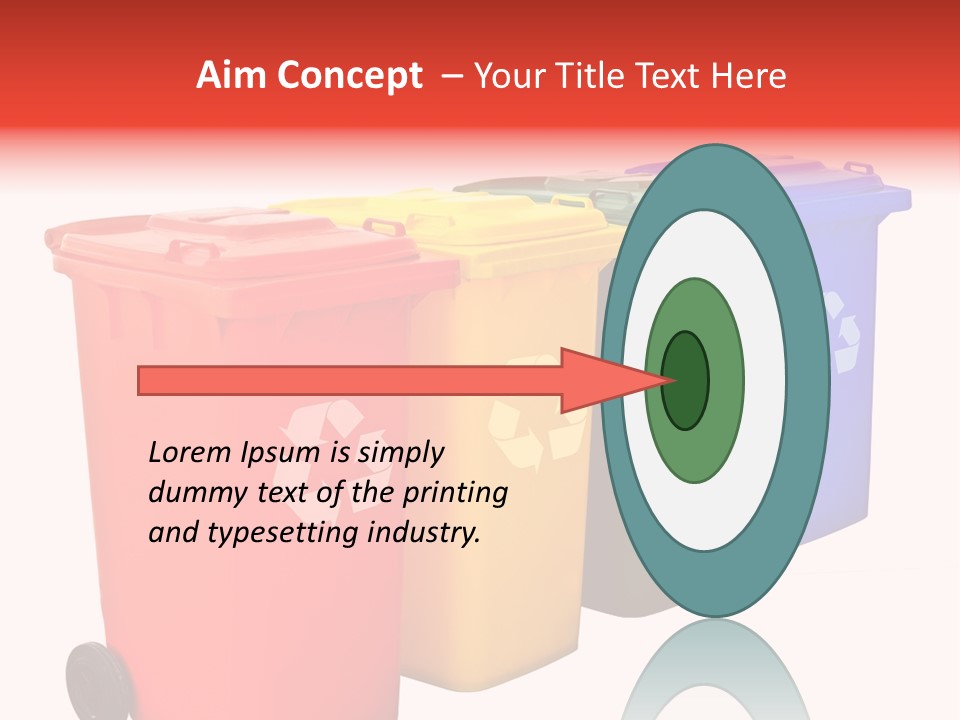 Aim Concept – Your Title Text Here

Lorem Ipsum is simply dummy text of the printing and typesetting industry.